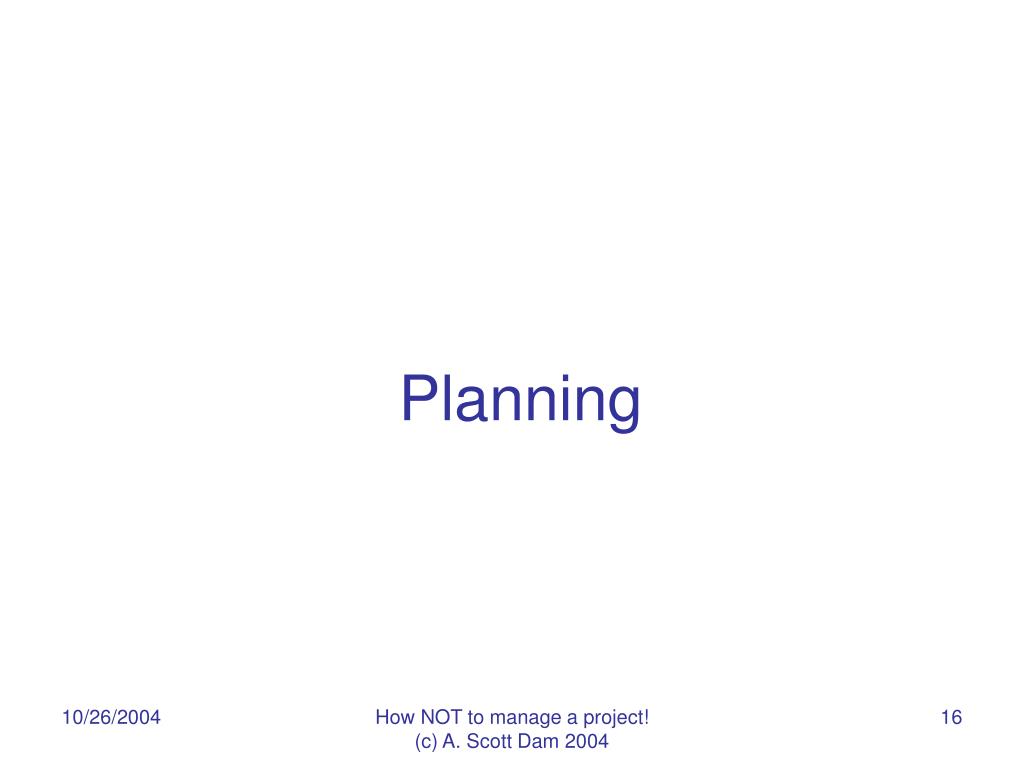 Planning

10/26/2004

How NOT to manage a project!
(c) A. Scott Dam 2004

16